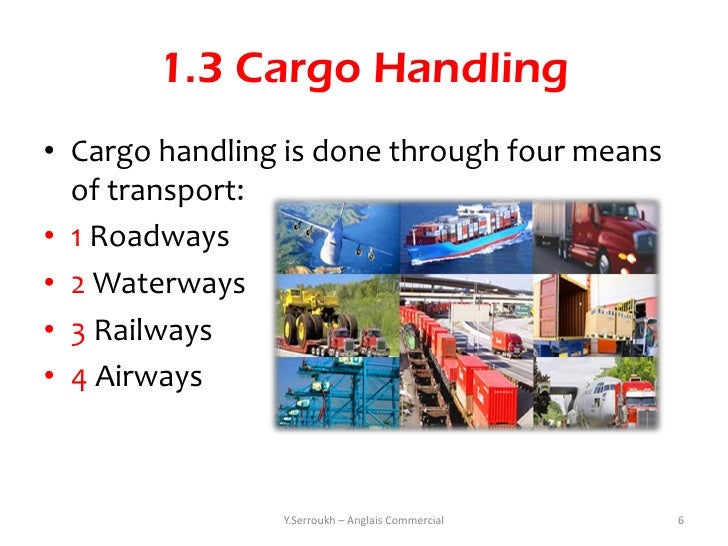 1.3 Cargo Handling

• Cargo handling is done through four means of transport:
• 1 Roadways
• 2 Waterways
• 3 Railways
• 4 Airways

Y.Serroukh – Anglais Commercial

6